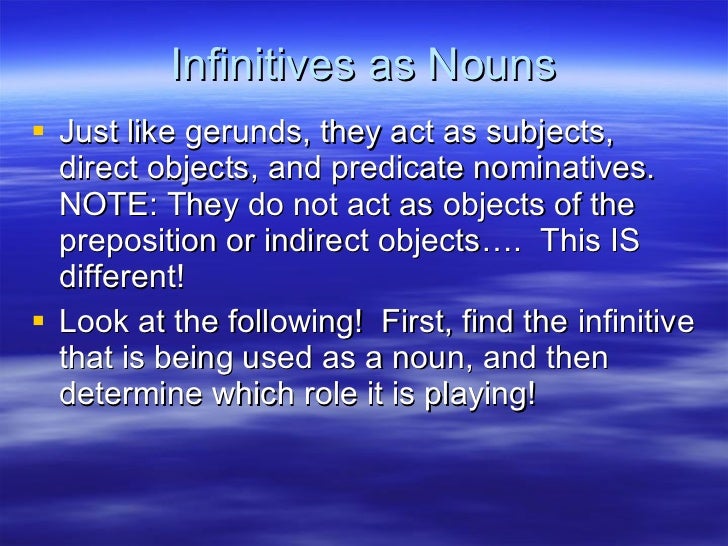 Infinitives as Nouns

▪ Just like gerunds, they act as subjects, direct objects, and predicate nominatives. NOTE: They do not act as objects of the preposition or indirect objects…. This IS different!

▪ Look at the following! First, find the infinitive that is being used as a noun, and then determine which role it is playing!